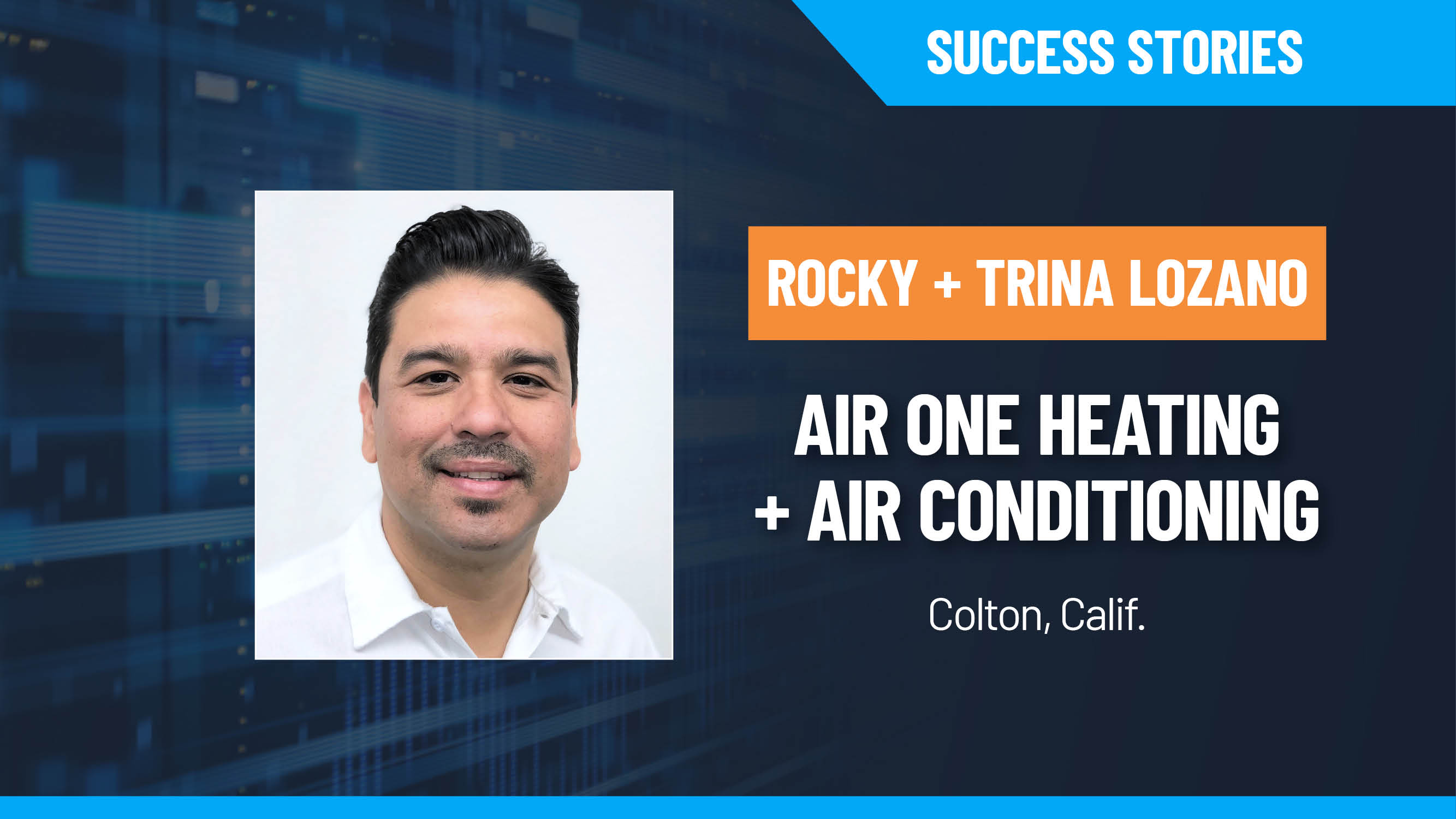 SUCCESS STORIES

ROCKY + TRINA LOZANO

AIR ONE HEATING + AIR CONDITIONING

Colton, Calif.